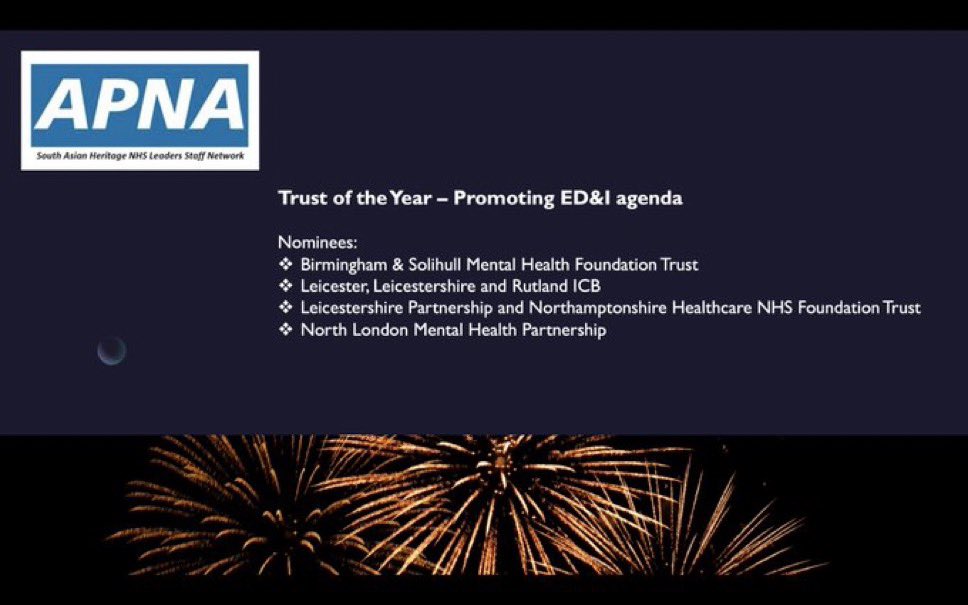 APNA
South Asian Heritage NHS Leaders Staff Network

Trust of the Year – Promoting ED&I agenda

Nominees:
❖ Birmingham & Solihull Mental Health Foundation Trust
❖ Leicester, Leicestershire and Rutland ICB
❖ Leicestershire Partnership and Northamptonshire Healthcare NHS Foundation Trust
❖ North London Mental Health Partnership